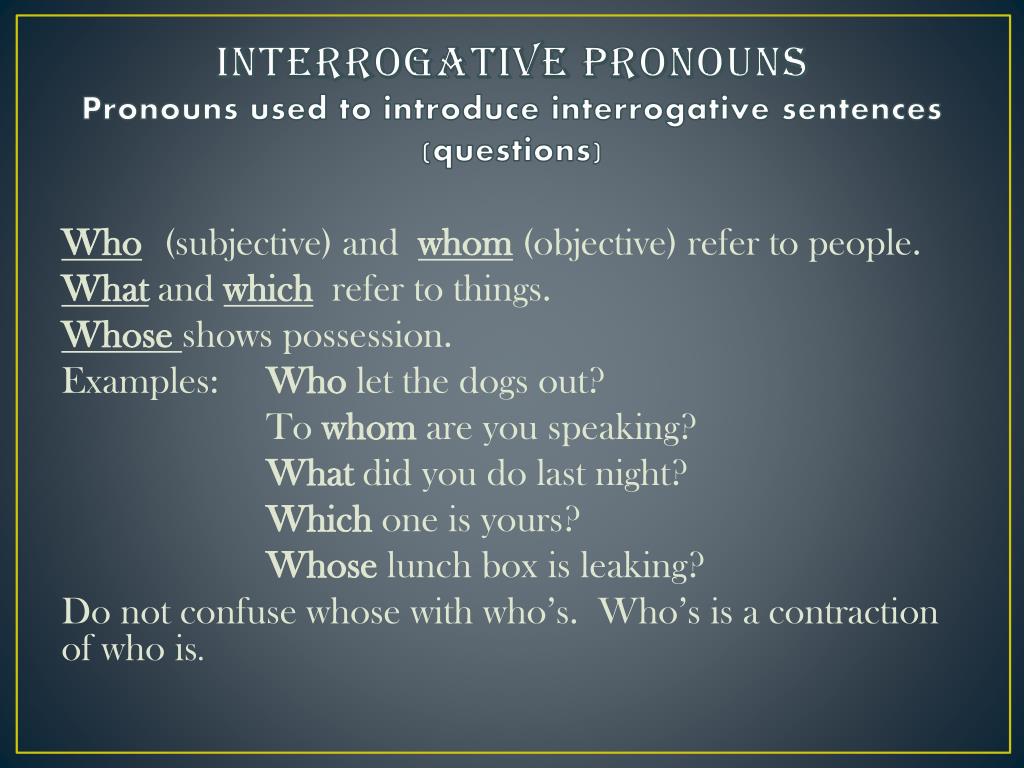 INTERROGATIVE PRONOUNS
Pronouns used to introduce interrogative sentences (questions)

Who (subjective) and whom (objective) refer to people.
What and which refer to things.
Whose shows possession.
Examples: Who let the dogs out?
To whom are you speaking?
What did you do last night?
Which one is yours?
Whose lunch box is leaking?
Do not confuse whose with who's. Who's is a contraction of who is.